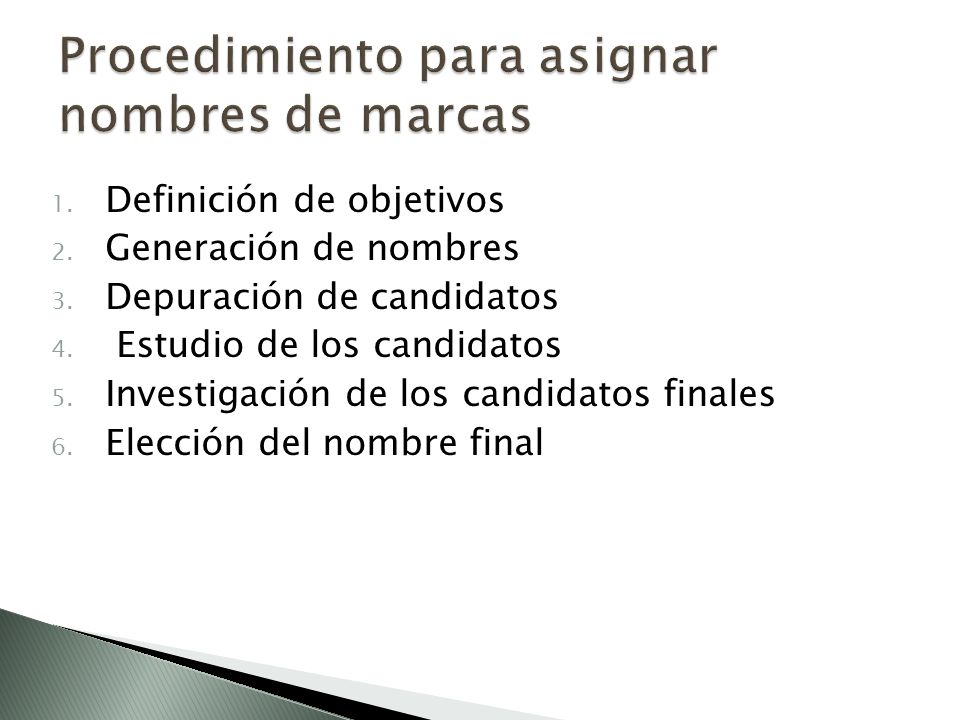 Procedimiento para asignar nombres de marcas

1. Definición de objetivos
2. Generación de nombres
3. Depuración de candidatos
4. Estudio de los candidatos
5. Investigación de los candidatos finales
6. Elección del nombre final